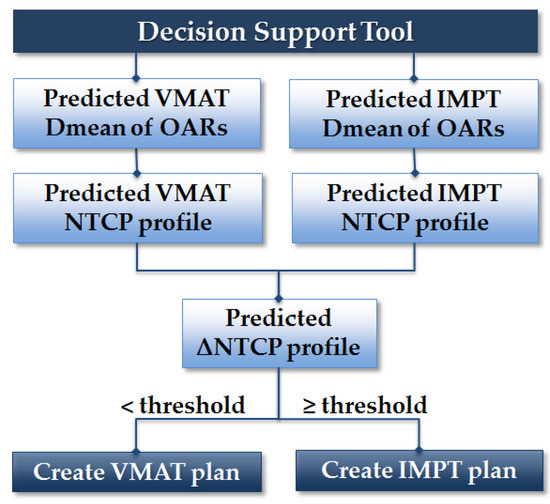 Decision Support Tool

Predicted VMAT Dmean of OARs

Predicted IMPT Dmean of OARs

Predicted VMAT NTCP profile

Predicted IMPT NTCP profile

Predicted ΔNTCP profile

< threshold

≥ threshold

Create VMAT plan

Create IMPT plan